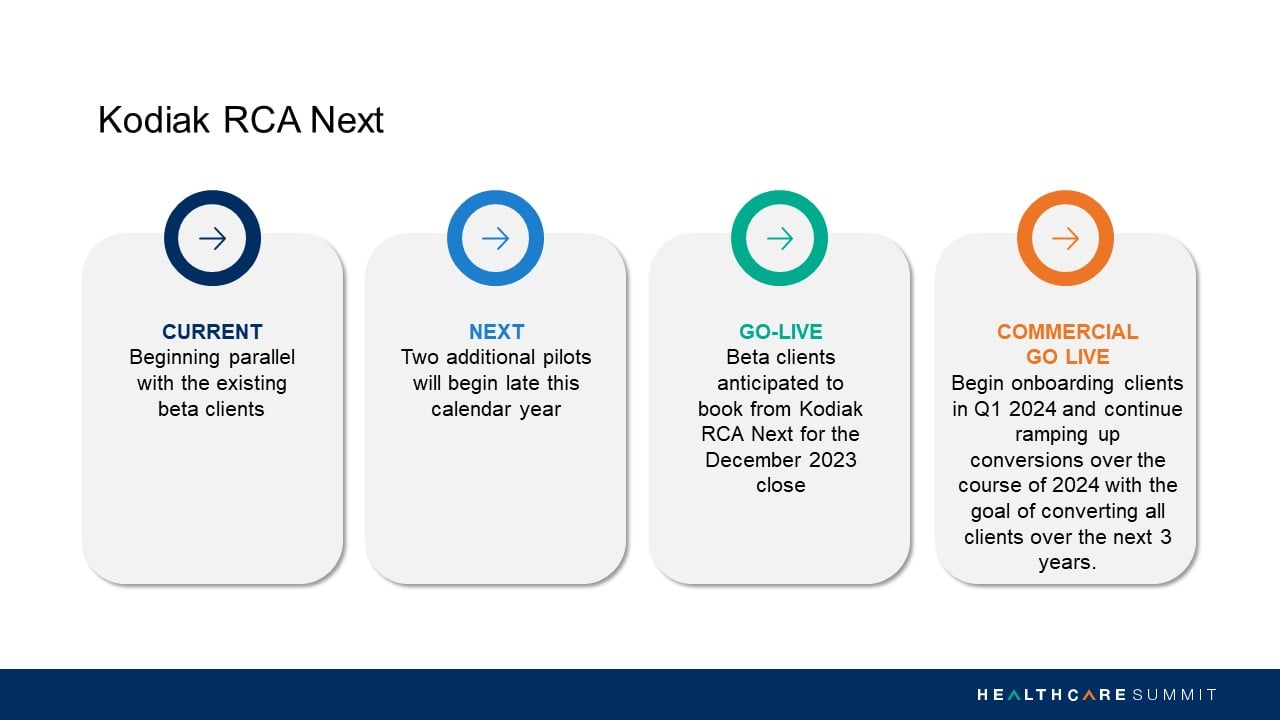 Kodiak RCA Next

CURRENT
Beginning parallel with the existing beta clients

NEXT
Two additional pilots will begin late this calendar year

GO-LIVE
Beta clients anticipated to book from Kodiak RCA Next for the December 2023 close

COMMERCIAL GO LIVE
Begin onboarding clients in Q1 2024 and continue ramping up conversions over the course of 2024 with the goal of converting all clients over the next 3 years.

HEALTHCARE SUMMIT